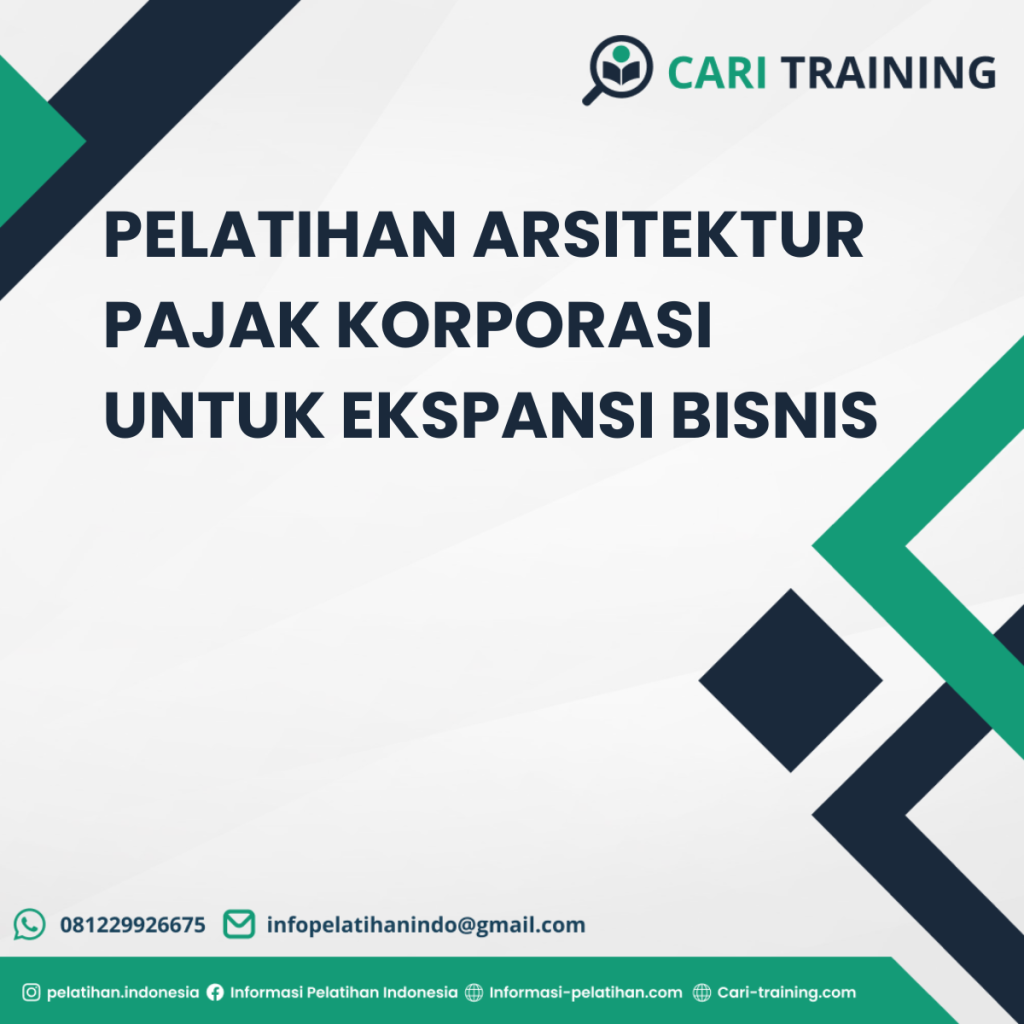 CARI TRAINING

PELATIHAN ARSITEKTUR PAJAK KORPORASI UNTUK EKSPANSI BISNIS

081229926675 infopelatihanindo@gmail.com

pelatihan.indonesia Informasi Pelatihan Indonesia Informasi-pelatihan.com Cari-training.com